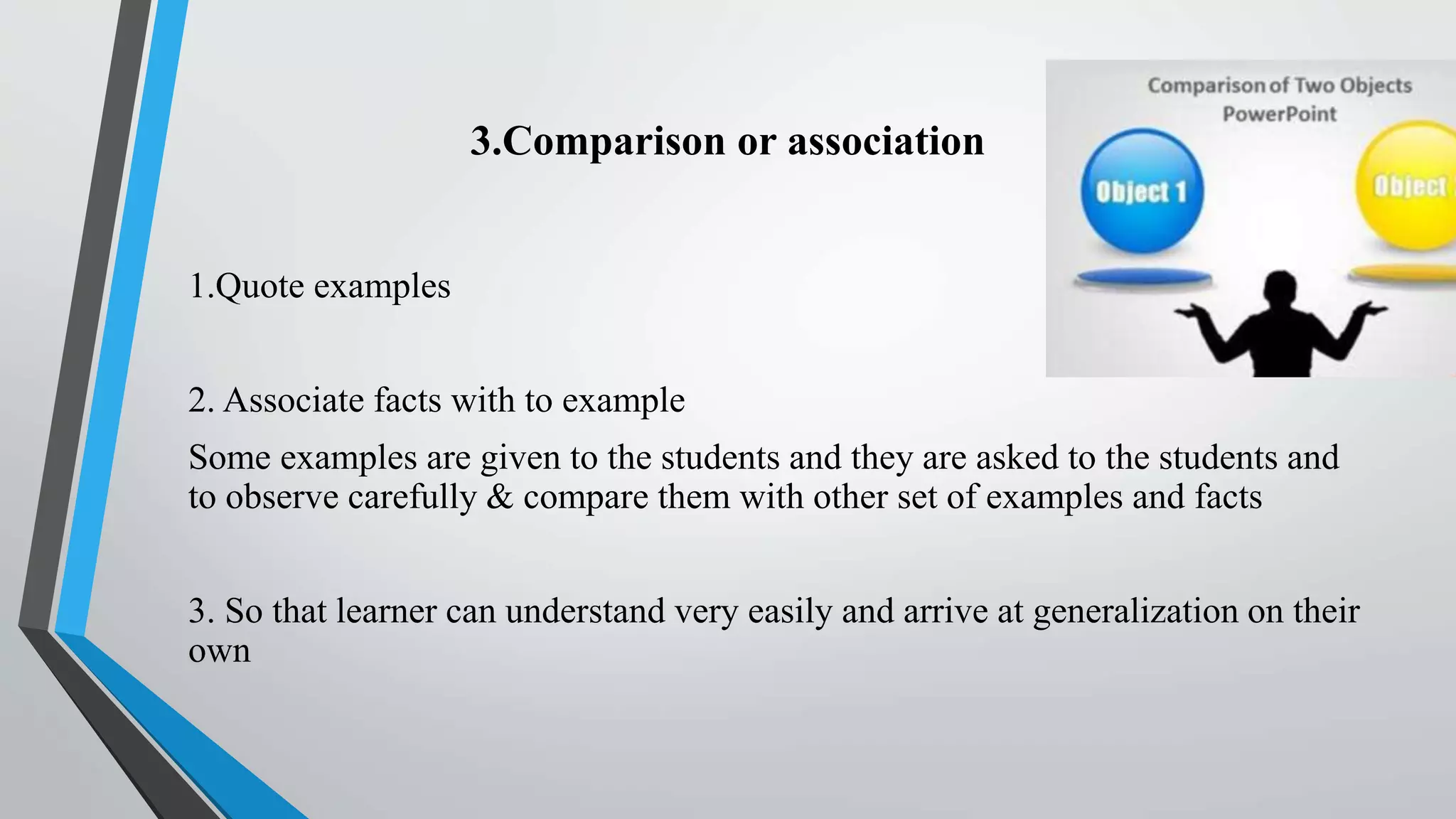 3.Comparison or association

Comparison of Two Objects PowerPoint

Object 1

Object

1.Quote examples

2. Associate facts with to example

Some examples are given to the students and they are asked to the students and to observe carefully & compare them with other set of examples and facts

3. So that learner can understand very easily and arrive at generalization on their own